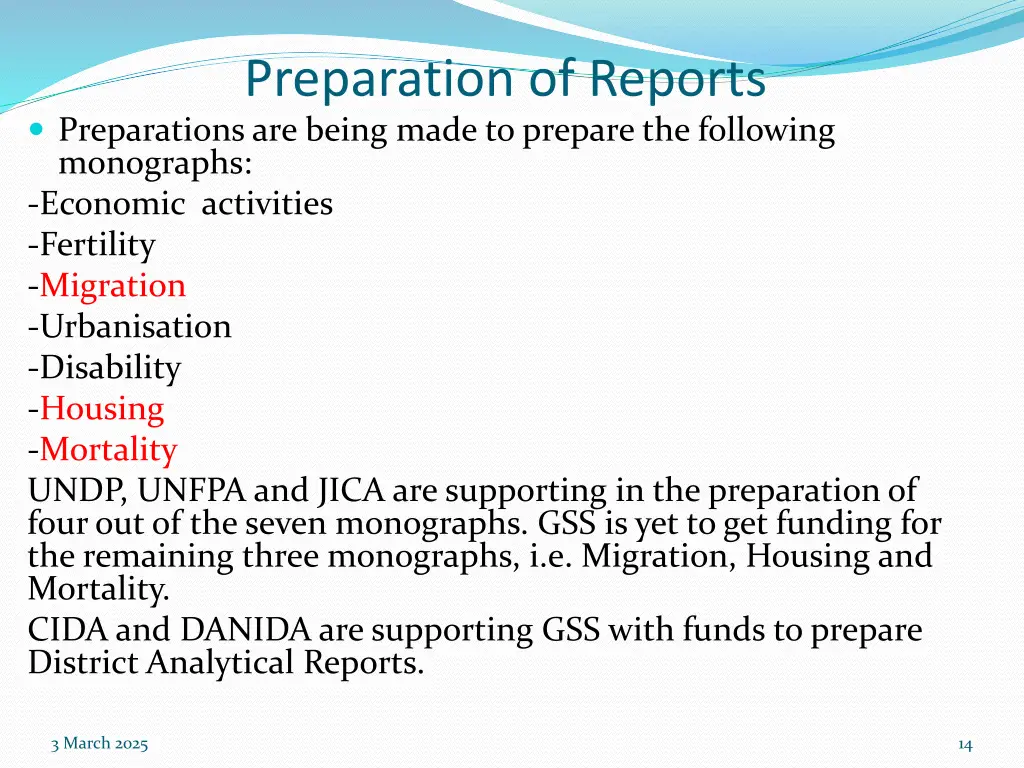 Preparation of Reports

Preparations are being made to prepare the following monographs:
-Economic activities
-Fertility
-Migration
-Urbanisation
-Disability
-Housing
-Mortality
UNDP, UNFPA and JICA are supporting in the preparation of four out of the seven monographs. GSS is yet to get funding for the remaining three monographs, i.e. Migration, Housing and Mortality.
CIDA and DANIDA are supporting GSS with funds to prepare District Analytical Reports.

3 March 2025

14